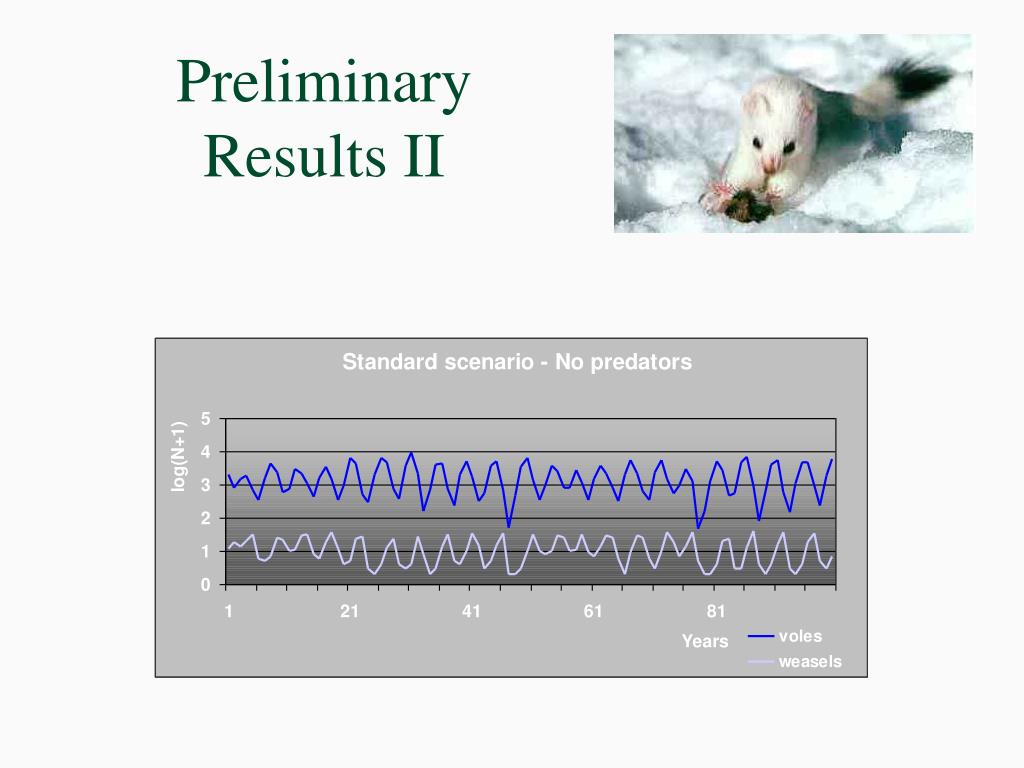 Preliminary Results II

Standard scenario - No predators

log(N+1)

5
4
3
2
1
0

1
21
41
61
81

Years

voles
weasels